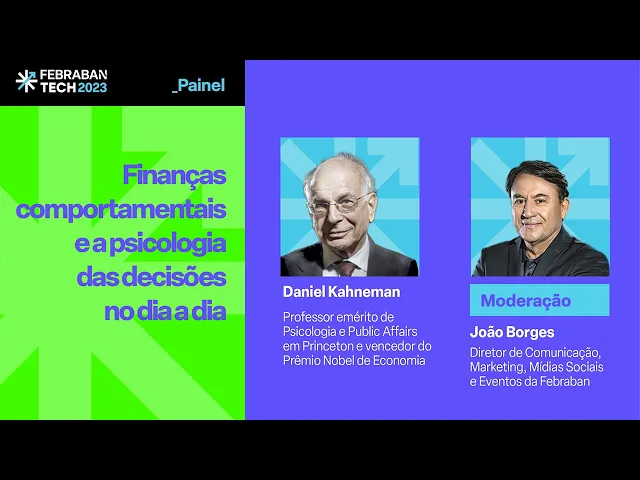 FEBRABAN TECH 2023

_Painel

Finanças comportamentais e a psicologia das decisões no dia a dia

Daniel Kahneman

Professor emérito de Psicologia e Public Affairs em Princeton e vencedor do Prêmio Nobel de Economia

Moderação

João Borges

Diretor de Comunicação, Marketing, Mídias Sociais e Eventos da Febraban